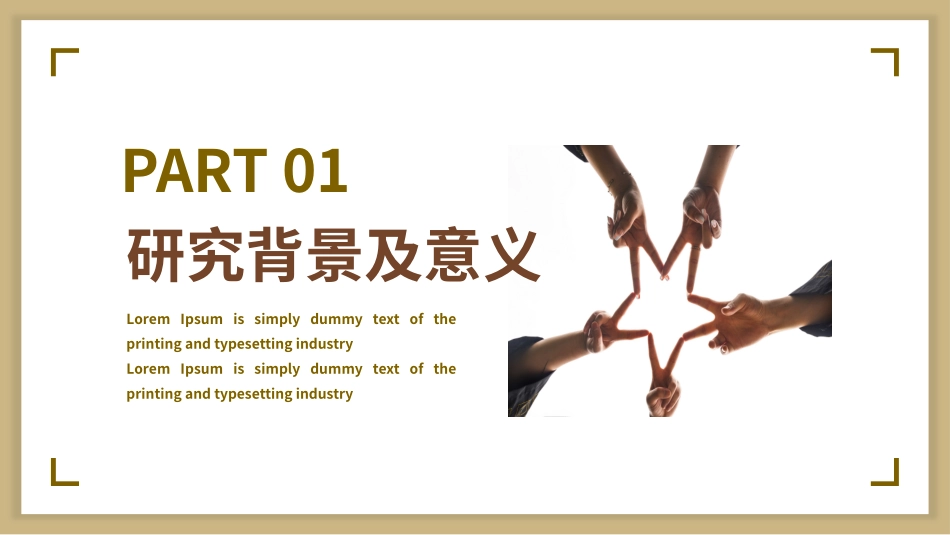 PART 01

研究背景及意义

Lorem Ipsum is simply dummy text of the printing and typesetting industry
Lorem Ipsum is simply dummy text of the printing and typesetting industry